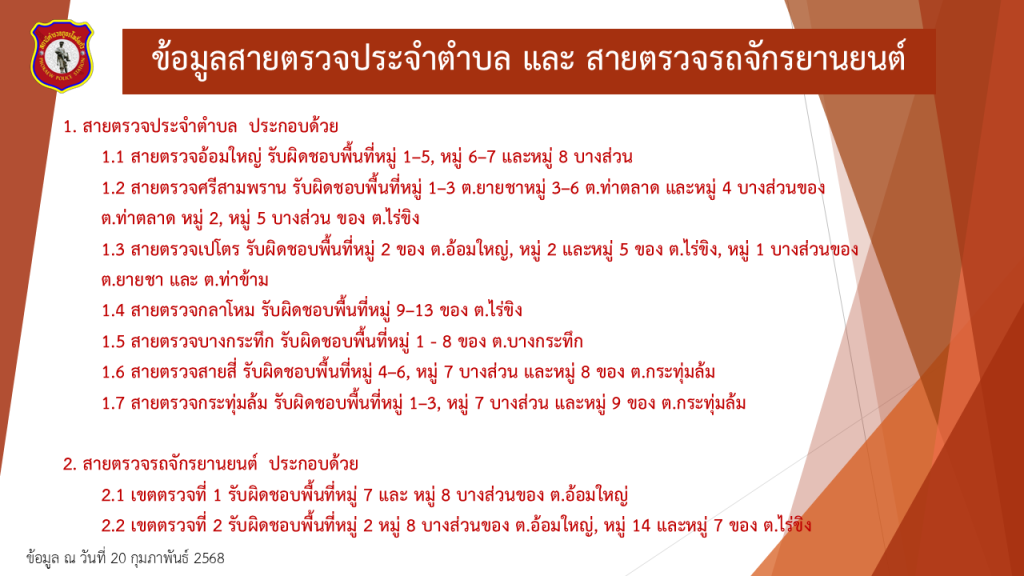 ข้อมูลสายตรวจประจำตำบล และ สายตรวจรถจักรยานยนต์

1. สายตรวจประจำตำบล ประกอบด้วย

1.1 สายตรวจอ้อมใหญ่ รับผิดชอบพื้นที่หมู่ 1–5, หมู่ 6–7 และหมู่ 8 บางส่วน

1.2 สายตรวจศรีสามพราน รับผิดชอบพื้นที่หมู่ 1–3 ต.ยายชาหมู่ 3–6 ต.ท่าตลาด และหมู่ 4 บางส่วนของ ต.ท่าตลาด หมู่ 2, หมู่ 5 บางส่วน ของ ต.ไร่ขิง

1.3 สายตรวจเปโตร รับผิดชอบพื้นที่หมู่ 2 ของ ต.อ้อมใหญ่, หมู่ 2 และหมู่ 5 ของ ต.ไร่ขิง, หมู่ 1 บางส่วนของ ต.ยายชา และ ต.ท่าข้าม

1.4 สายตรวจกลาโหม รับผิดชอบพื้นที่หมู่ 9–13 ของ ต.ไร่ขิง

1.5 สายตรวจบางกระทึก รับผิดชอบพื้นที่หมู่ 1 - 8 ของ ต.บางกระทึก

1.6 สายตรวจสายสี่ รับผิดชอบพื้นที่หมู่ 4–6, หมู่ 7 บางส่วน และหมู่ 8 ของ ต.กระทุ่มล้ม

1.7 สายตรวจกระทุ่มล้ม รับผิดชอบพื้นที่หมู่ 1–3, หมู่ 7 บางส่วน และหมู่ 9 ของ ต.กระทุ่มล้ม

2. สายตรวจรถจักรยานยนต์ ประกอบด้วย

2.1 เขตตรวจที่ 1 รับผิดชอบพื้นที่หมู่ 7 และ หมู่ 8 บางส่วนของ ต.อ้อมใหญ่

2.2 เขตตรวจที่ 2 รับผิดชอบพื้นที่หมู่ 2 หมู่ 8 บางส่วนของ ต.อ้อมใหญ่, หมู่ 14 และหมู่ 7 ของ ต.ไร่ขิง

ข้อมูล ณ วันที่ 20 กุมภาพันธ์ 2568